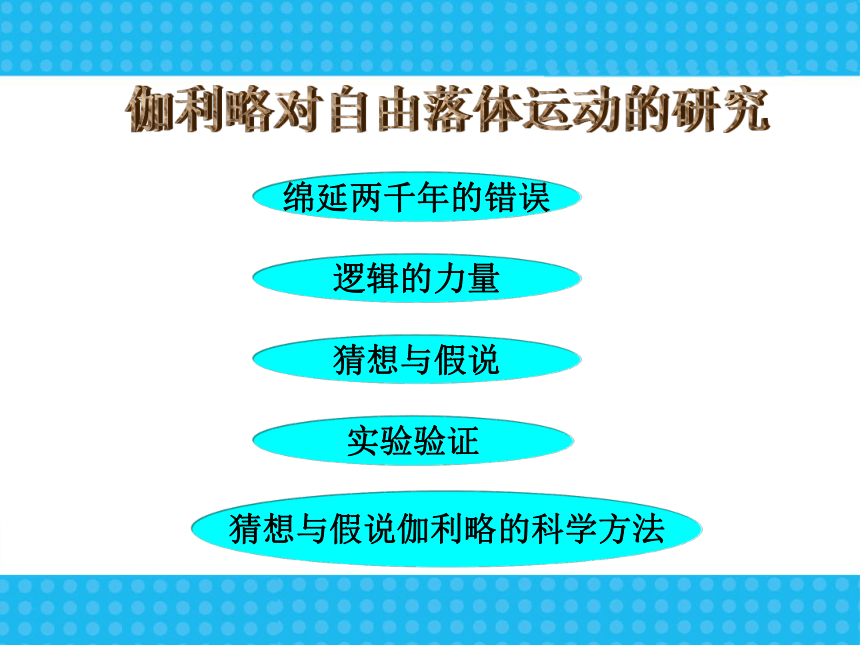 伽利略对自由落体运动的研究

绵延两千年的错误

逻辑的力量

猜想与假说

实验验证

猜想与假说伽利略的科学方法